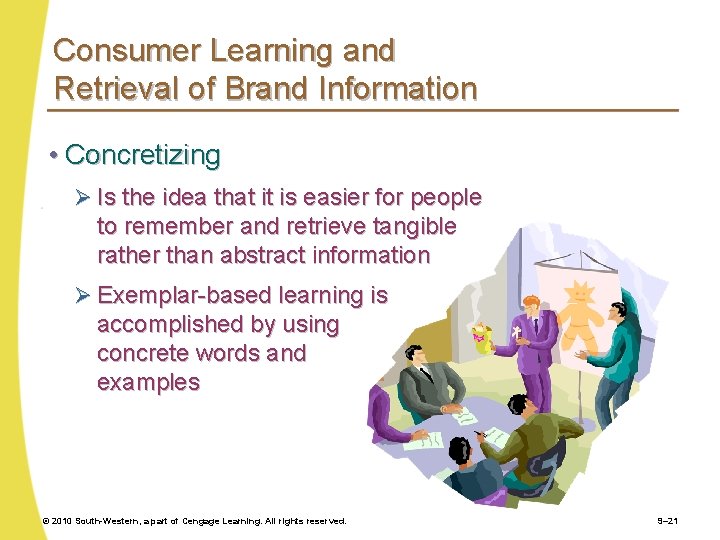 Consumer Learning and Retrieval of Brand Information

• Concretizing

➢ Is the idea that it is easier for people to remember and retrieve tangible rather than abstract information

➢ Exemplar-based learning is accomplished by using concrete words and examples

© 2010 South-Western, a part of Cengage Learning. All rights reserved.

9–21